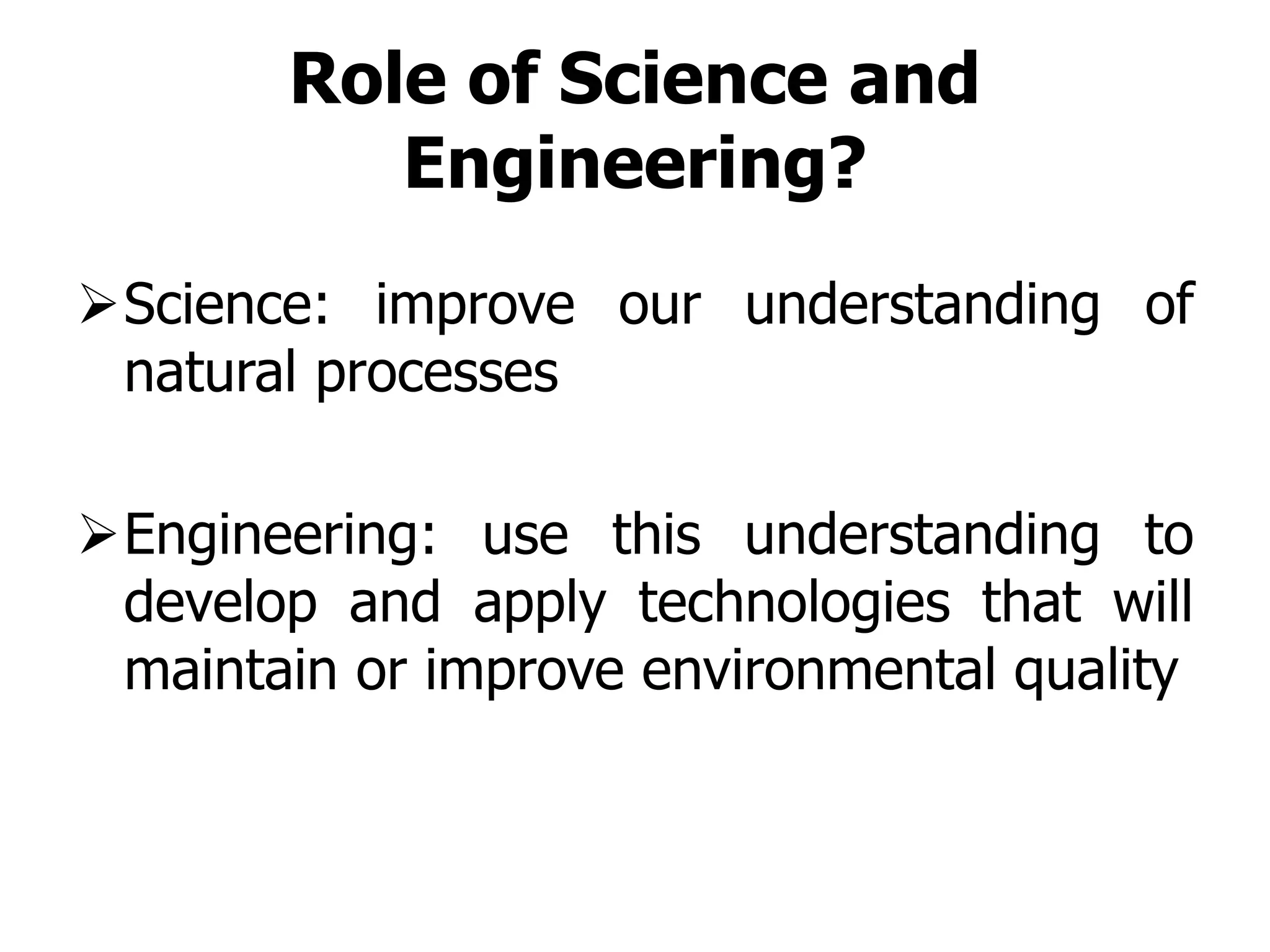 Role of Science and Engineering?

➢ Science: improve our understanding of natural processes

➢ Engineering: use this understanding to develop and apply technologies that will maintain or improve environmental quality